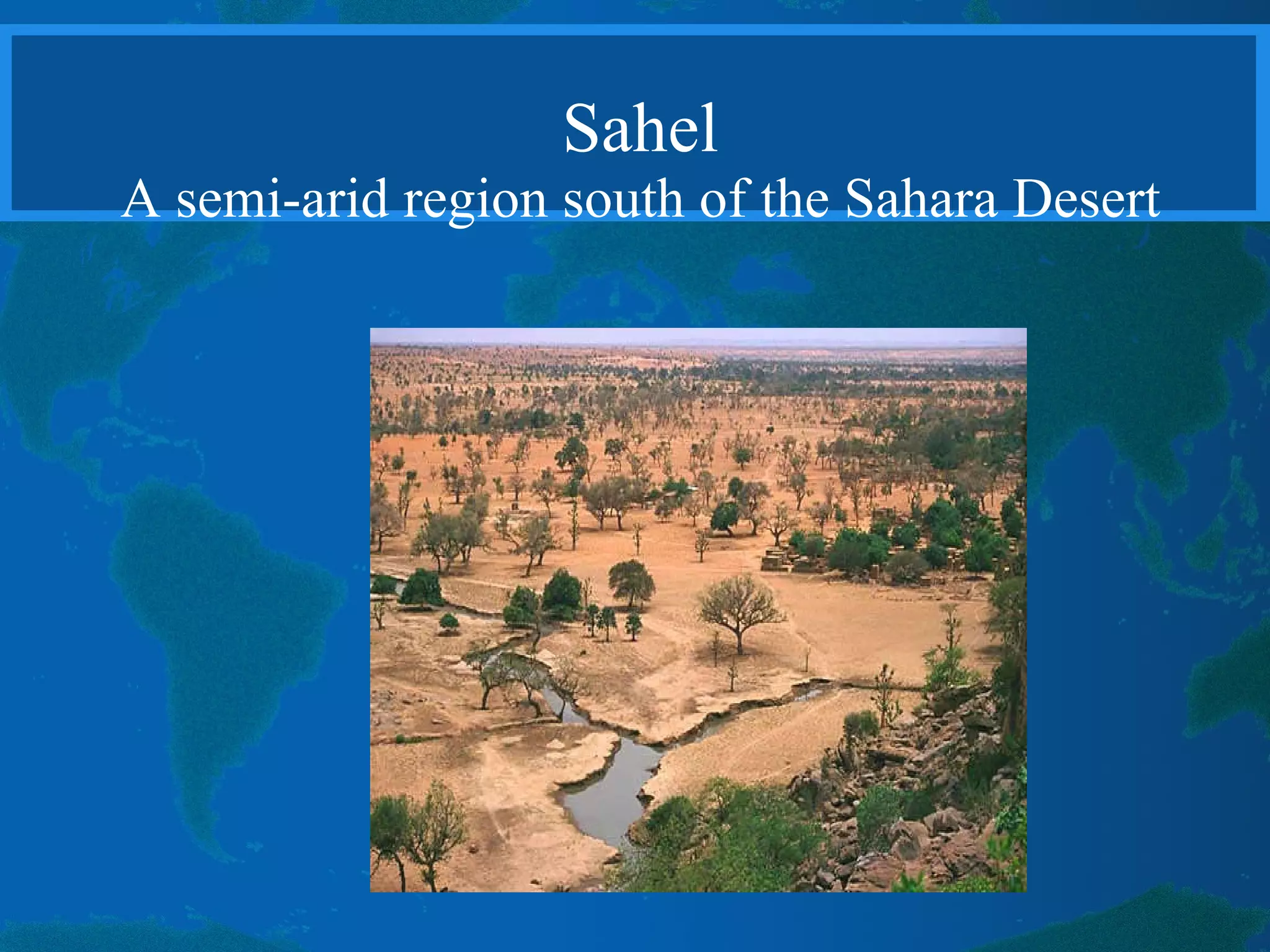 Sahel
A semi-arid region south of the Sahara Desert